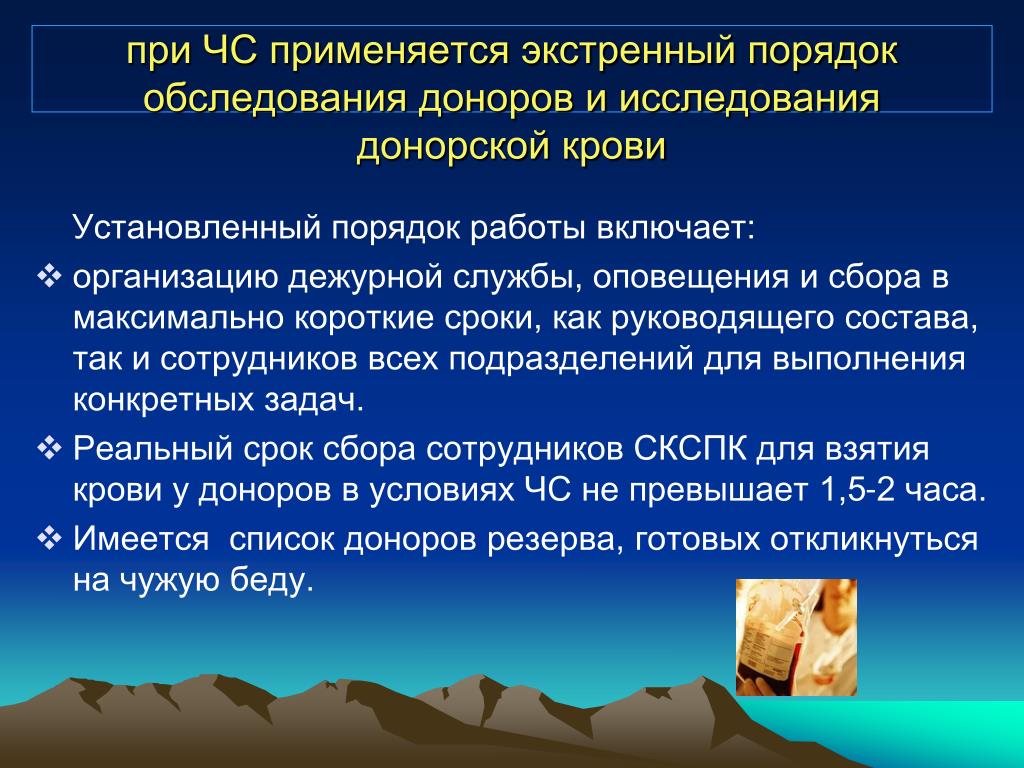 при ЧС применяется экстренный порядок обследования доноров и исследования донорской крови

Установленный порядок работы включает:

❖ организацию дежурной службы, оповещения и сбора в максимально короткие сроки, как руководящего состава, так и сотрудников всех подразделений для выполнения конкретных задач.

❖ Реальный срок сбора сотрудников СКСПК для взятия крови у доноров в условиях ЧС не превышает 1,5-2 часа.

❖ Имеется  список доноров резерва, готовых откликнуться на чужую беду.